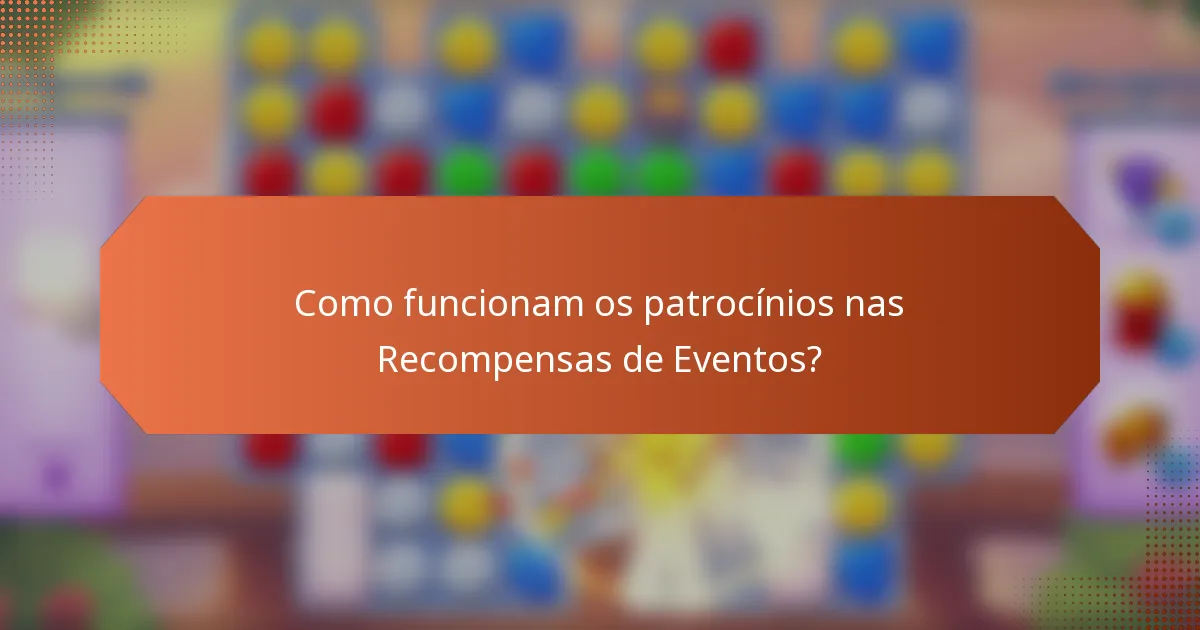 Como funcionam os patrocínios nas Recompensas de Eventos?